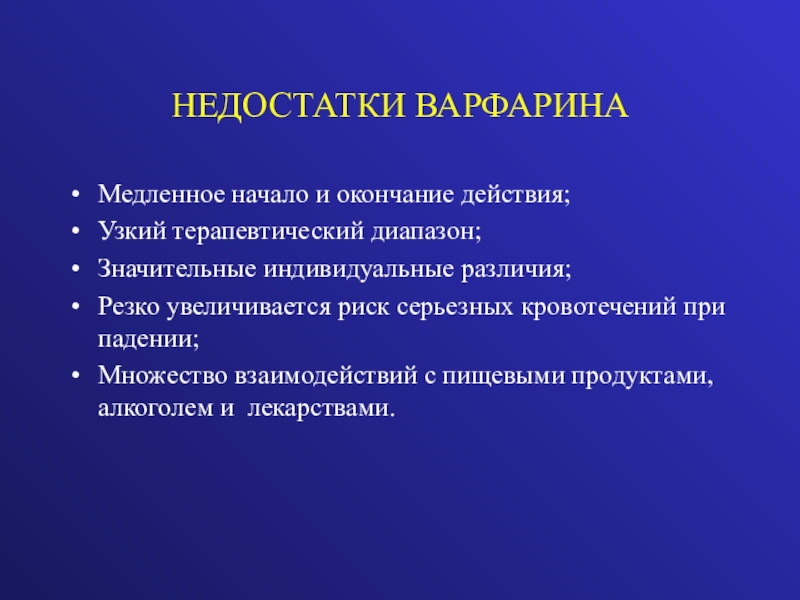 НЕДОСТАТКИ ВАРФАРИНА

• Медленное начало и окончание действия;
• Узкий терапевтический диапазон;
• Значительные индивидуальные различия;
• Резко увеличивается риск серьезных кровотечений при падении;
• Множество взаимодействий с пищевыми продуктами, алкоголем и лекарствами.